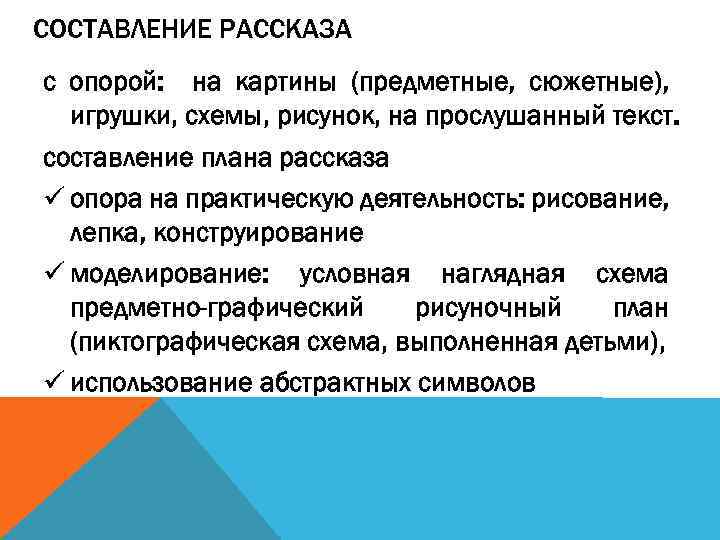 СОСТАВЛЕНИЕ РАССКАЗА

с опорой: на картины (предметные, сюжетные), игрушки, схемы, рисунок, на прослушанный текст.

составление плана рассказа

✓ опора на практическую деятельность: рисование, лепка, конструирование

✓ моделирование: условная наглядная схема предметно-графический рисуночный план (пиктографическая схема, выполненная детьми),

✓ использование абстрактных символов